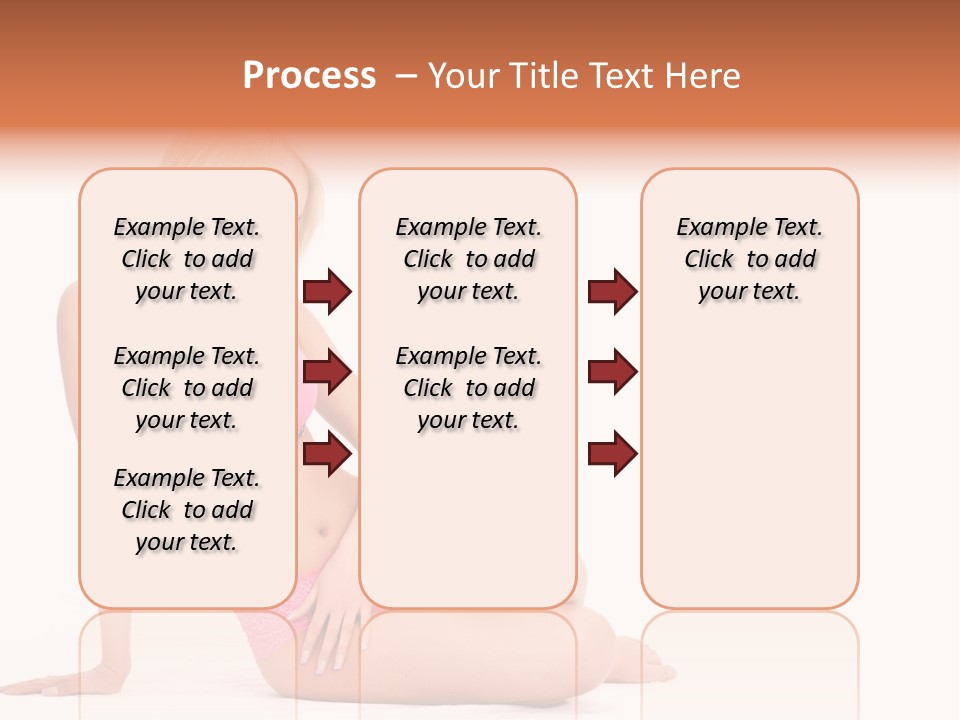 Process – Your Title Text Here

Example Text. Click to add your text.

Example Text. Click to add your text.

Example Text. Click to add your text.

Example Text. Click to add your text.

Example Text. Click to add your text.

Example Text. Click to add your text.